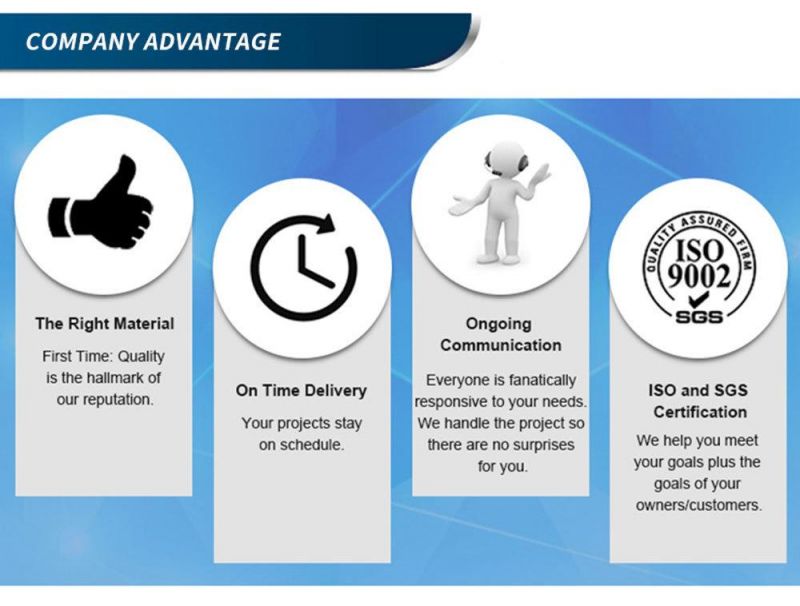 COMPANY ADVANTAGE

The Right Material

First Time: Quality is the hallmark of our reputation.

On Time Delivery

Your projects stay on schedule.

Ongoing Communication

Everyone is fanatically responsive to your needs. We handle the project so there are no surprises for you.

QUALITY ASSURED FIRM
ISO 9002
SGS

ISO and SGS Certification

We help you meet your goals plus the goals of your owners/customers.